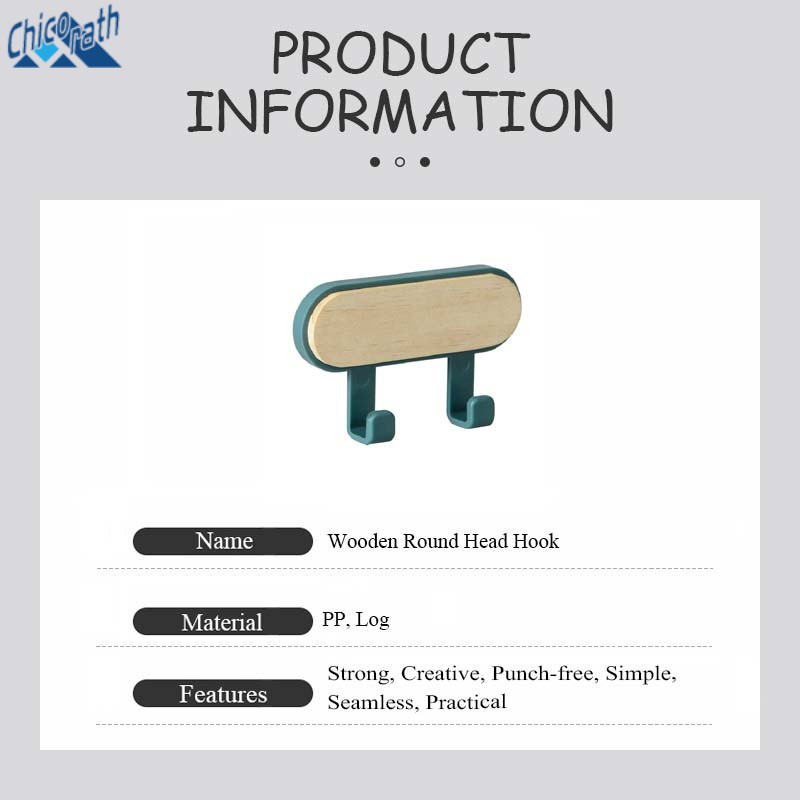 Chicorath

PRODUCT INFORMATION

Name Wooden Round Head Hook

Material PP, Log

Features Strong, Creative, Punch-free, Simple, Seamless, Practical